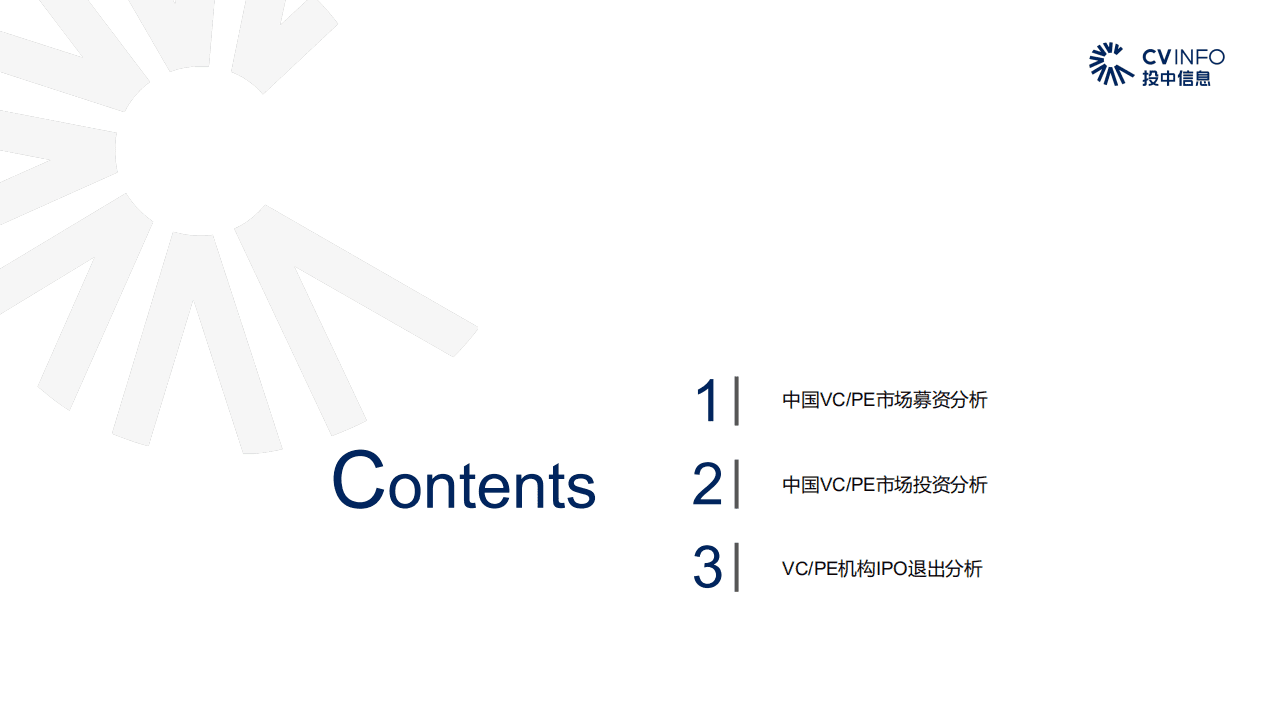 CVINFO
投中信息

Contents

1 中国VC/PE市场募资分析

2 中国VC/PE市场投资分析

3 VC/PE机构IPO退出分析